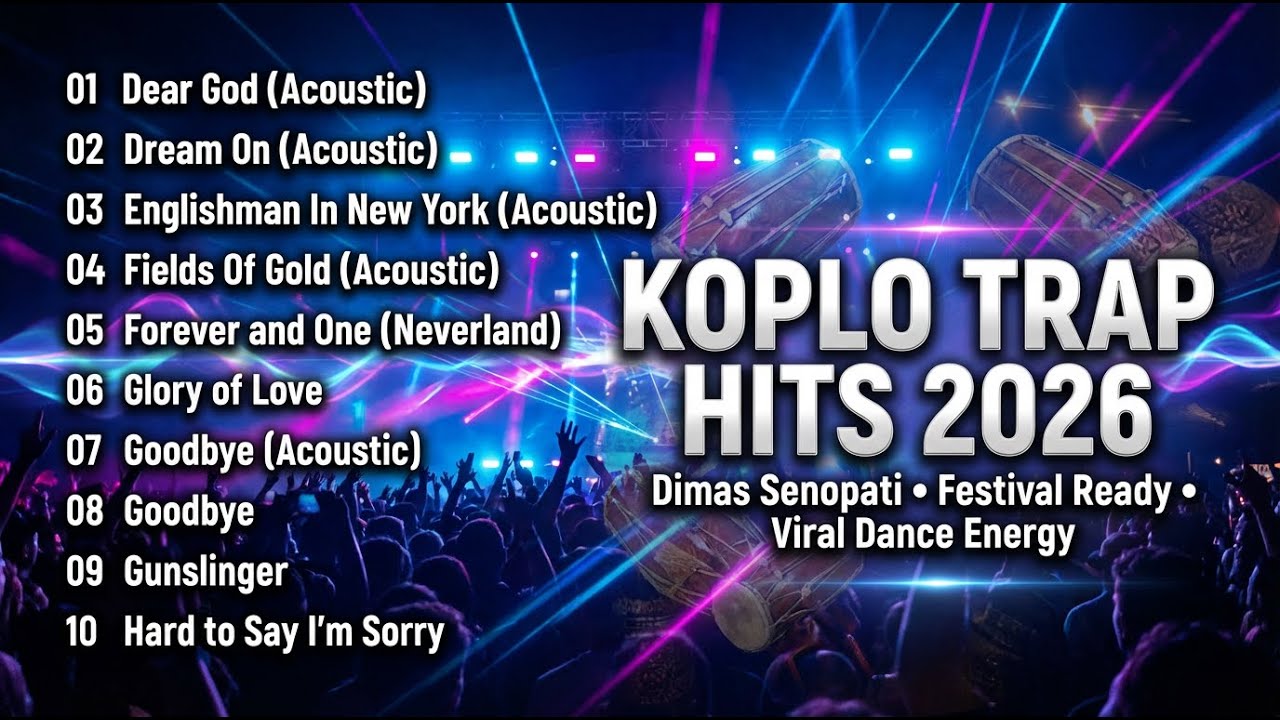 01 Dear God (Acoustic)
02 Dream On (Acoustic)
03 Englishman In New York (Acoustic)
04 Fields Of Gold (Acoustic)
05 Forever and One (Neverland)
06 Glory of Love
07 Goodbye (Acoustic)
08 Goodbye
09 Gunslinger
10 Hard to Say I'm Sorry

KOPLO TRAP HITS 2026

Dimas Senopati • Festival Ready • Viral Dance Energy